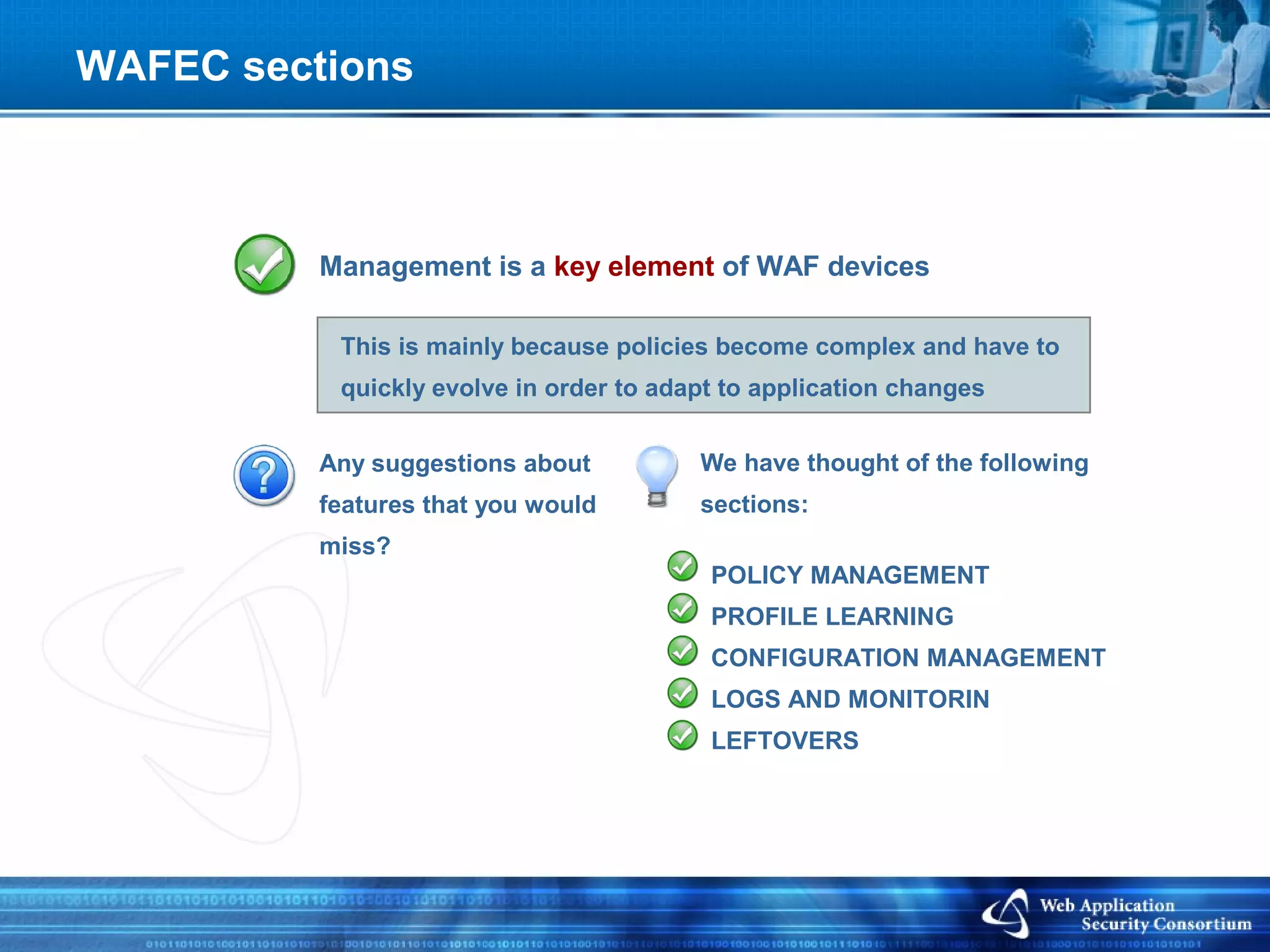 WAFEC sections

Management is a key element of WAF devices

This is mainly because policies become complex and have to quickly evolve in order to adapt to application changes

Any suggestions about features that you would miss?

We have thought of the following sections:

POLICY MANAGEMENT
PROFILE LEARNING
CONFIGURATION MANAGEMENT
LOGS AND MONITORIN
LEFTOVERS

Web Application Security Consortium